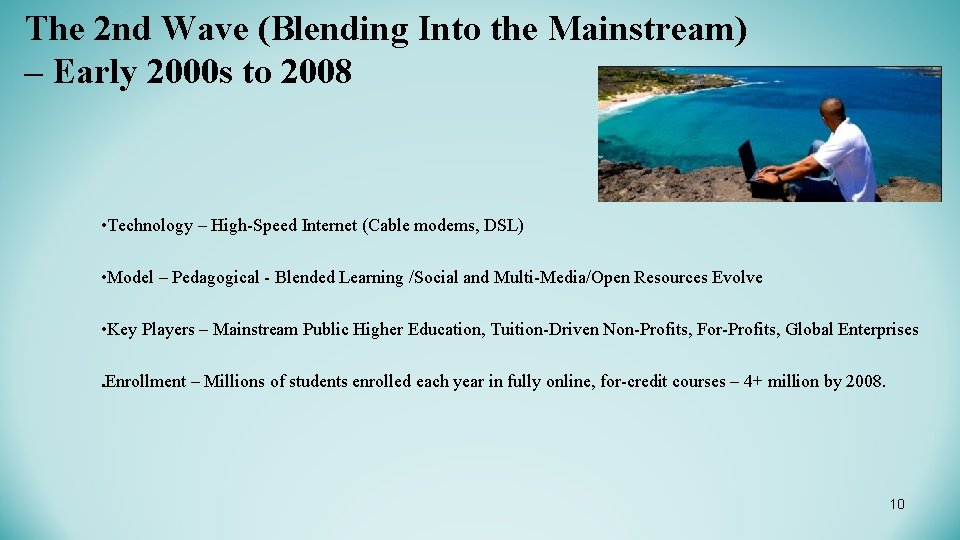 The 2nd Wave (Blending Into the Mainstream) – Early 2000s to 2008

•Technology – High-Speed Internet (Cable modems, DSL)

•Model – Pedagogical - Blended Learning /Social and Multi-Media/Open Resources Evolve

•Key Players – Mainstream Public Higher Education, Tuition-Driven Non-Profits, For-Profits, Global Enterprises

•Enrollment – Millions of students enrolled each year in fully online, for-credit courses – 4+ million by 2008.

10